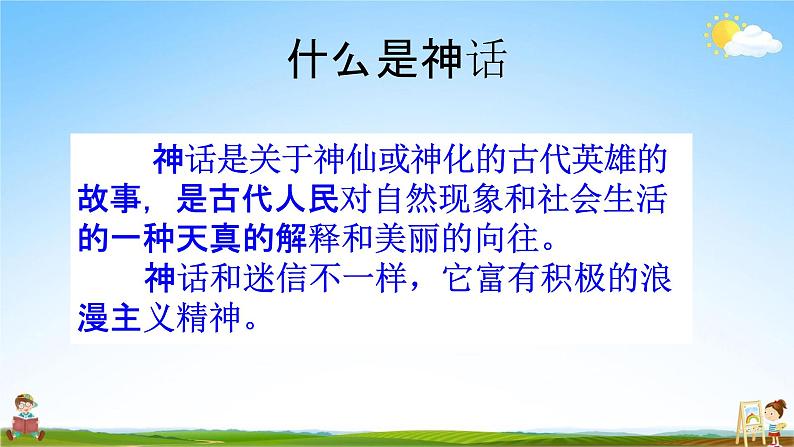 什么是神话

神话是关于神仙或神化的古代英雄的故事，是古代人民对自然现象和社会生活的一种天真的解释和美丽的向往。

神话和迷信不一样，它富有积极的浪漫主义精神。